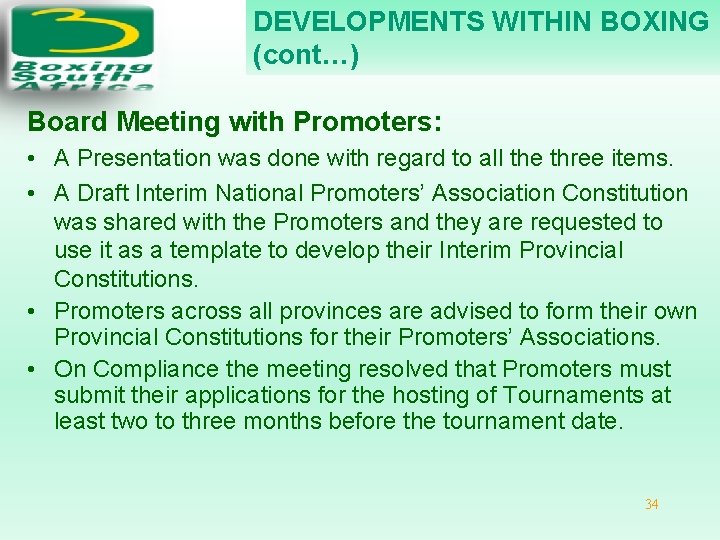 Boxing South Africa

DEVELOPMENTS WITHIN BOXING (cont…)

Board Meeting with Promoters:

• A Presentation was done with regard to all the three items.
• A Draft Interim National Promoters’ Association Constitution was shared with the Promoters and they are requested to use it as a template to develop their Interim Provincial Constitutions.
• Promoters across all provinces are advised to form their own Provincial Constitutions for their Promoters’ Associations.
• On Compliance the meeting resolved that Promoters must submit their applications for the hosting of Tournaments at least two to three months before the tournament date.

34